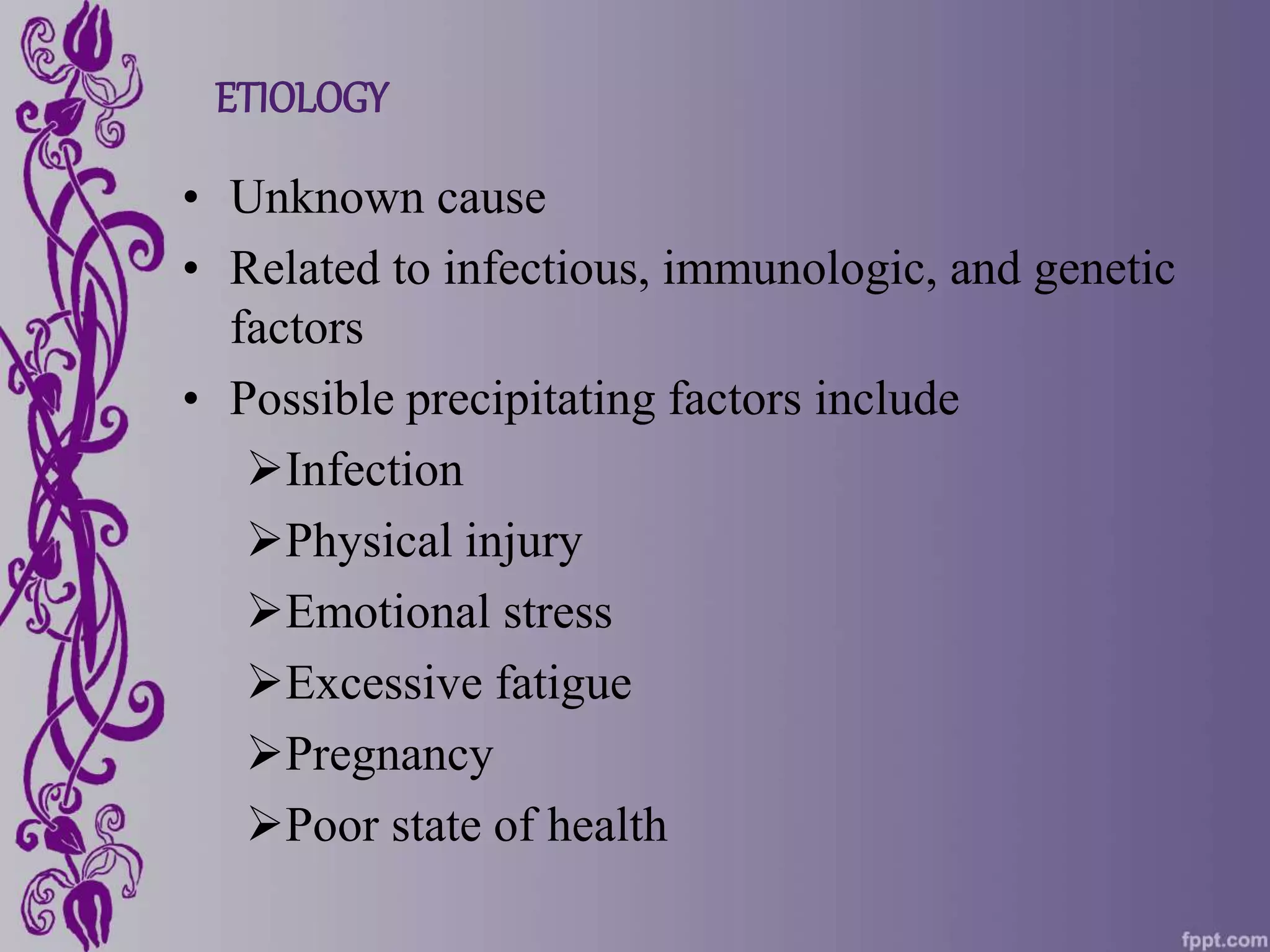 ETIOLOGY

• Unknown cause
• Related to infectious, immunologic, and genetic factors
• Possible precipitating factors include
➢Infection
➢Physical injury
➢Emotional stress
➢Excessive fatigue
➢Pregnancy
➢Poor state of health

fppt.com